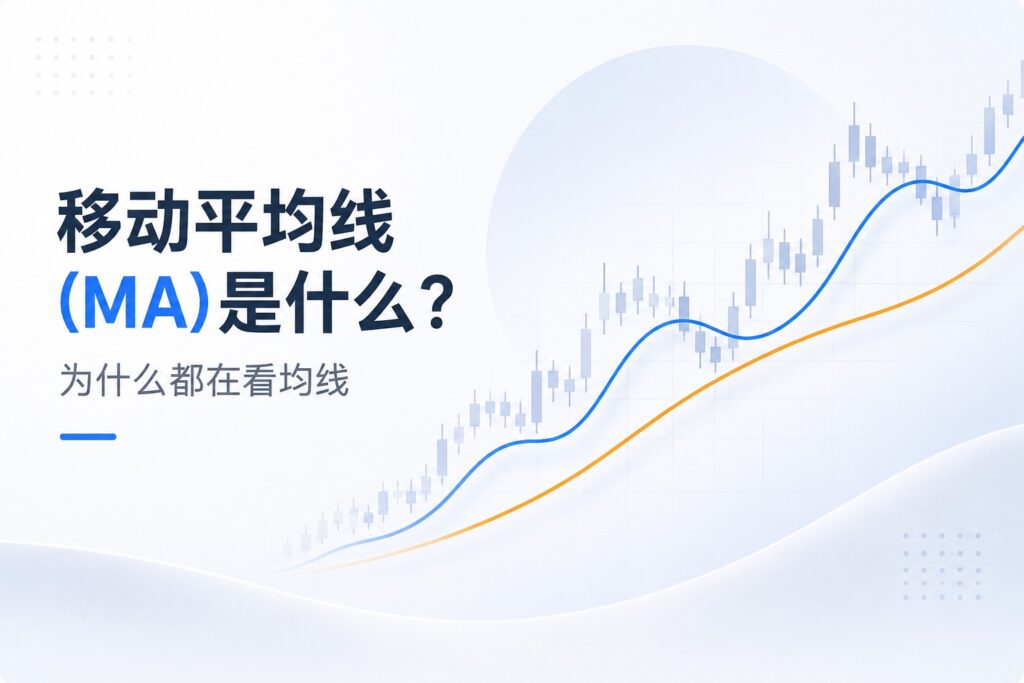 移动平均线
(MA)是什么？

为什么都在看均线